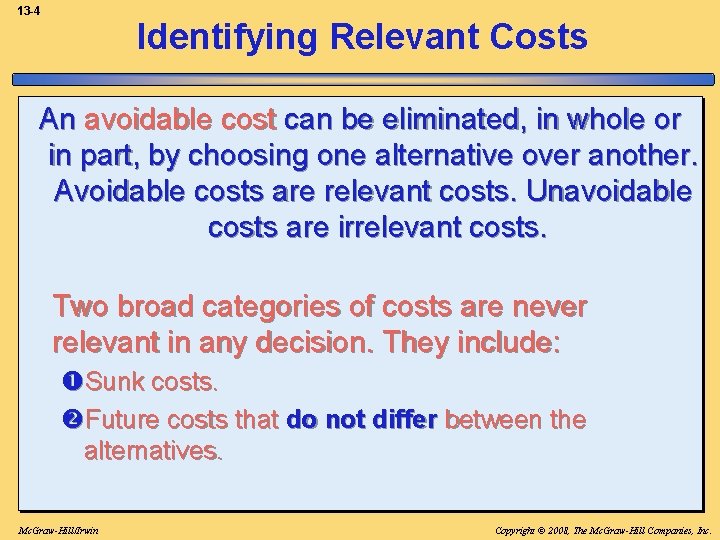 13-4

Identifying Relevant Costs

An avoidable cost can be eliminated, in whole or in part, by choosing one alternative over another. Avoidable costs are relevant costs. Unavoidable costs are irrelevant costs.

Two broad categories of costs are never relevant in any decision. They include:

❶ Sunk costs.

❷ Future costs that do not differ between the alternatives.

McGraw-Hill/Irwin

Copyright © 2008, The McGraw-Hill Companies, Inc.